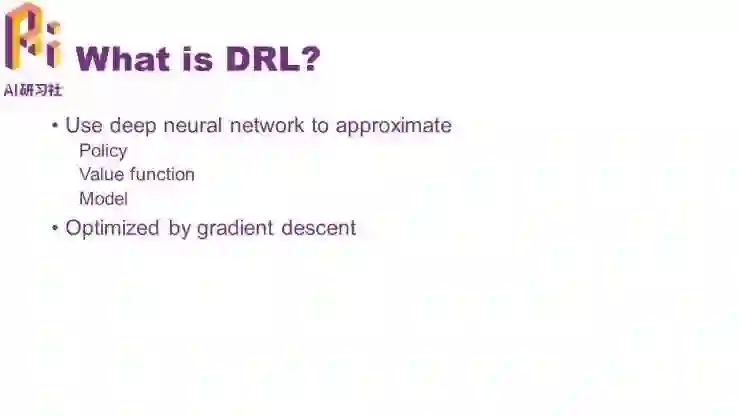 AI研习社

What is DRL?

• Use deep neural network to approximate
Policy
Value function
Model

• Optimized by gradient descent